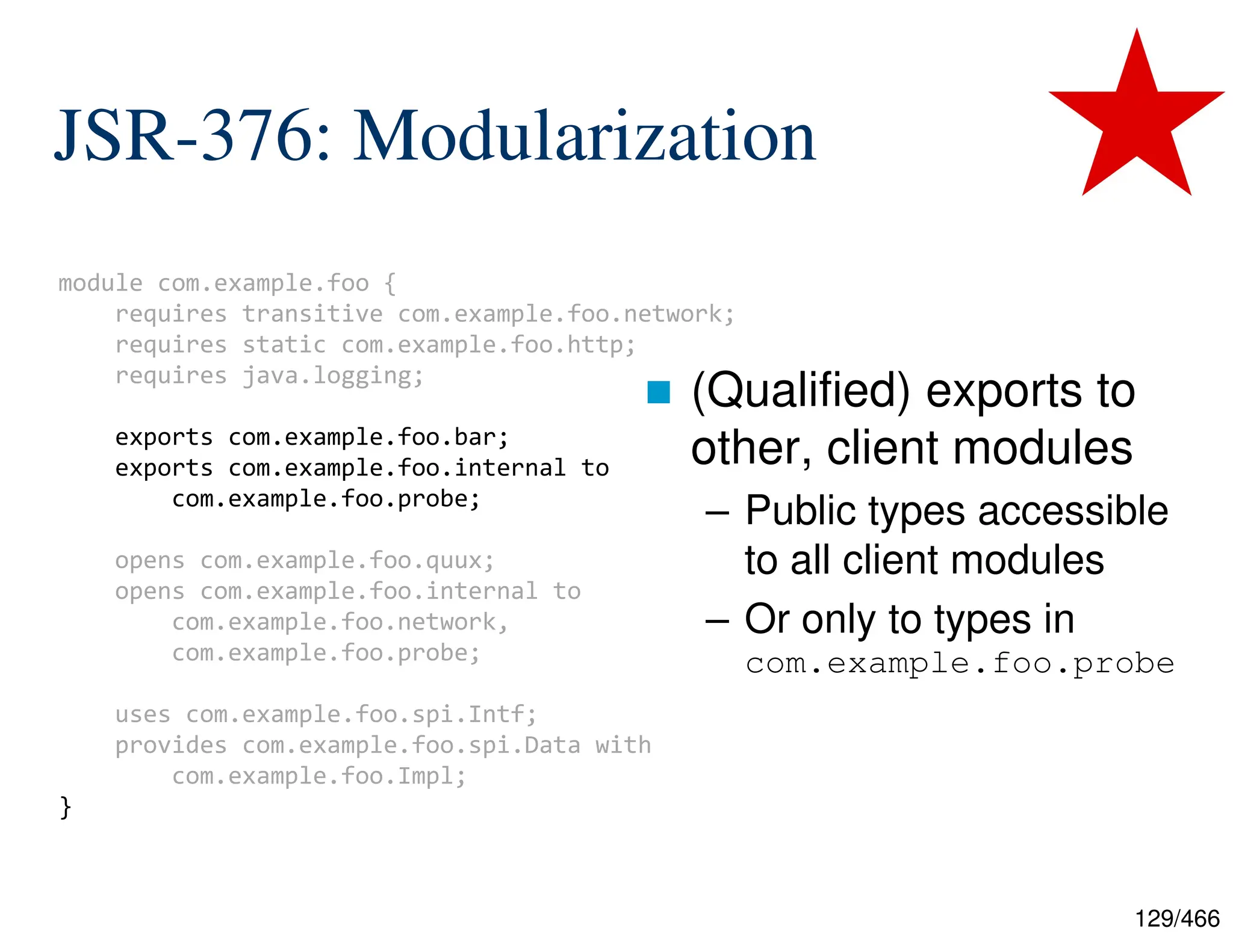 JSR-376: Modularization

module com.example.foo {
    requires transitive com.example.foo.network;
    requires static com.example.foo.http;
    requires java.logging;

    exports com.example.foo.bar;
    exports com.example.foo.internal to
        com.example.foo.probe;

    opens com.example.foo.quux;
    opens com.example.foo.internal to
        com.example.foo.network,
        com.example.foo.probe;

    uses com.example.foo.spi.Intf;
    provides com.example.foo.spi.Data with
        com.example.foo.Impl;
}

(Qualified) exports to other, client modules
– Public types accessible to all client modules
– Or only to types in com.example.foo.probe

129/466